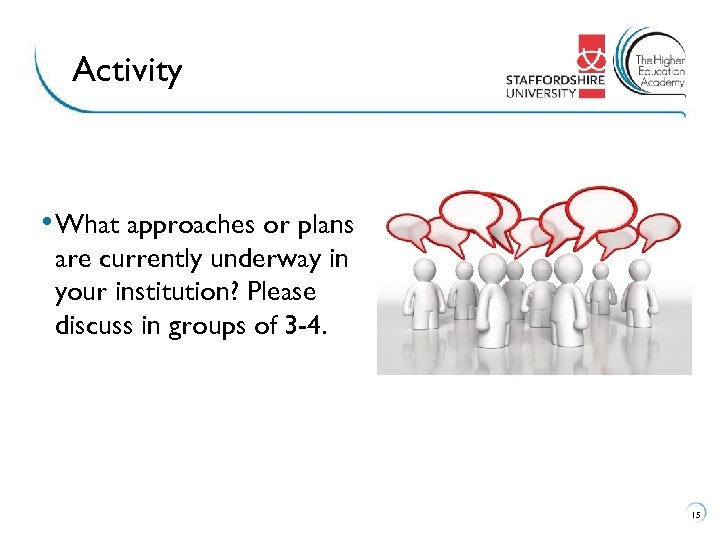 Activity

STAFFORDSHIRE UNIVERSITY

The Higher Education Academy

• What approaches or plans are currently underway in your institution? Please discuss in groups of 3-4.

15